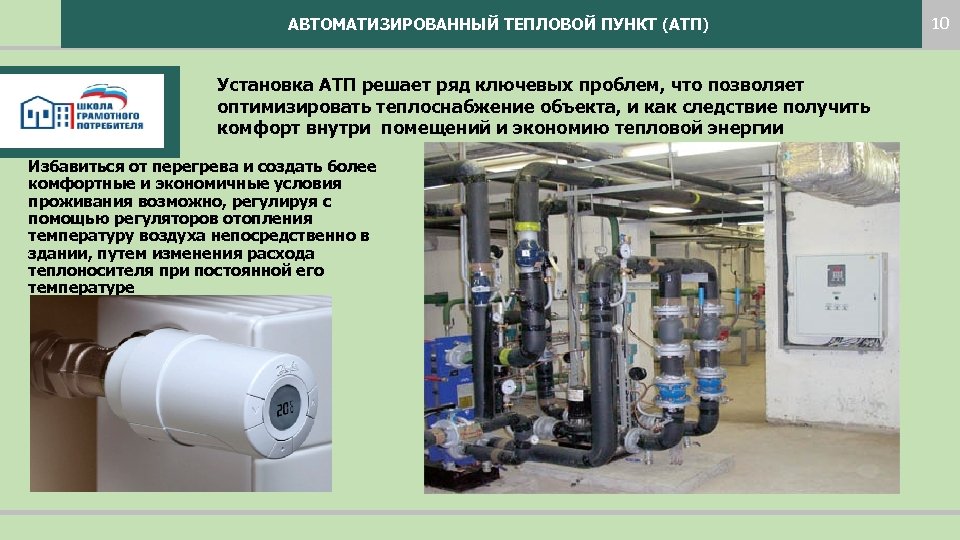 АВТОМАТИЗИРОВАННЫЙ ТЕПЛОВОЙ ПУНКТ (АТП)

10

ШКОЛА ГРАМОТНОГО ПОТРЕБИТЕЛЯ

Установка АТП решает ряд ключевых проблем, что позволяет оптимизировать теплоснабжение объекта, и как следствие получить комфорт внутри помещений и экономию тепловой энергии

Избавиться от перегрева и создать более комфортные и экономичные условия проживания возможно, регулируя с помощью регуляторов отопления температуру воздуха непосредственно в здании, путем изменения расхода теплоносителя при постоянной его температуре

20°